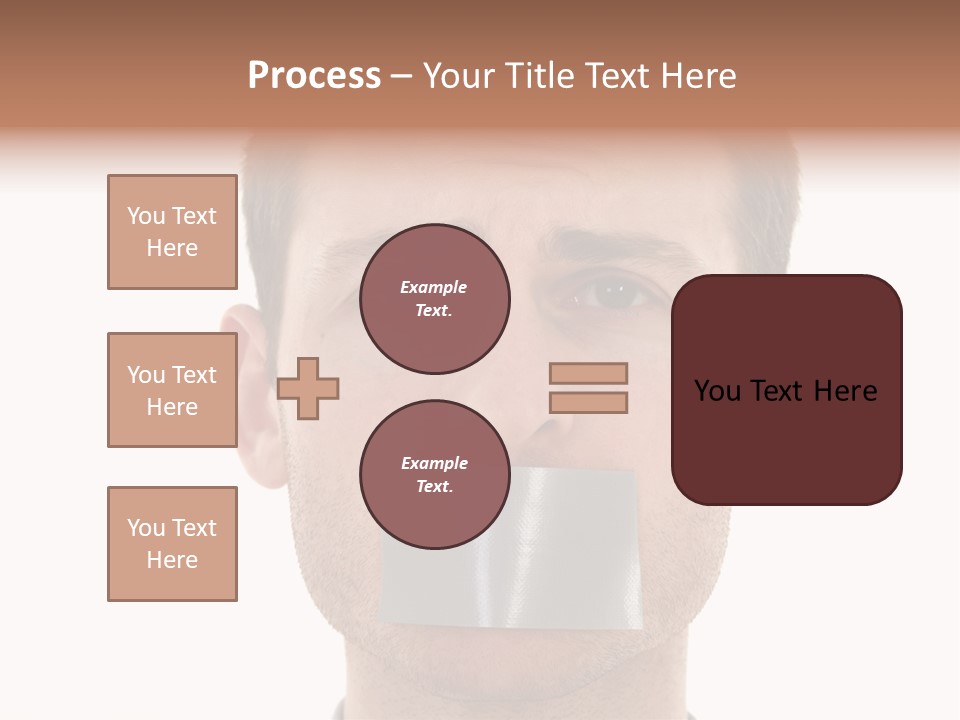 Process – Your Title Text Here

You Text Here

You Text Here

You Text Here

Example Text.

Example Text.

You Text Here